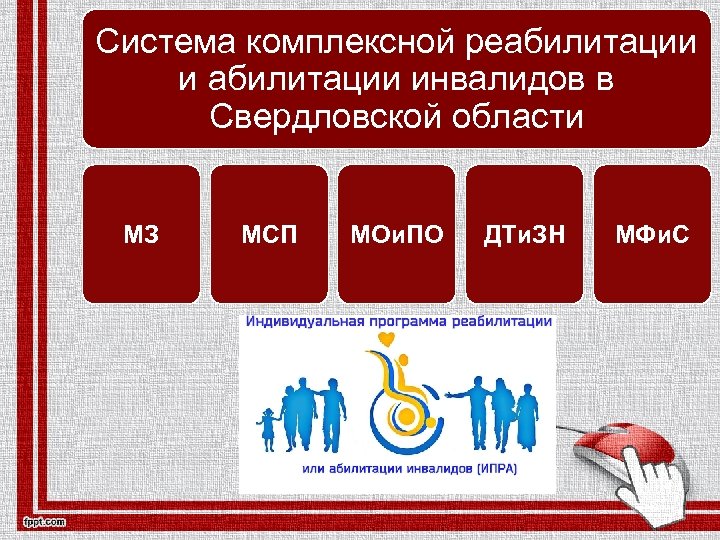 Система комплексной реабилитации и абилитации инвалидов в Свердловской области

МЗ

МСП

МОиПО

ДТиЗН

МФиС

Индивидуальная программа реабилитации

или абилитации инвалидов (ИПРА)

fppt.com